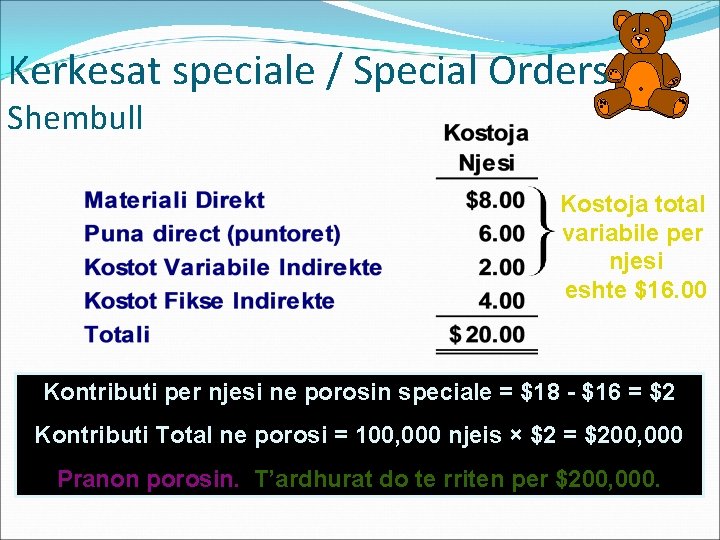 Kerkesat speciale / Special Orders

Shembull

| | Kostoja Njesi |
|---|---|
| Materiali Direkt | \$8.00 |
| Puna direct (puntoret) | 6.00 |
| Kostot Variabile Indirekte | 2.00 |
| Kostot Fikse Indirekte | 4.00 |
| Totali | \$ 20.00 |

Kostoja total variabile per njesi eshte \$16.00

Kontributi per njesi ne porosin speciale = \$18 - \$16 = \$2

Kontributi Total ne porosi = 100,000 njeis × \$2 = \$200,000

Pranon porosin. T'ardhurat do te rriten per \$200,000.